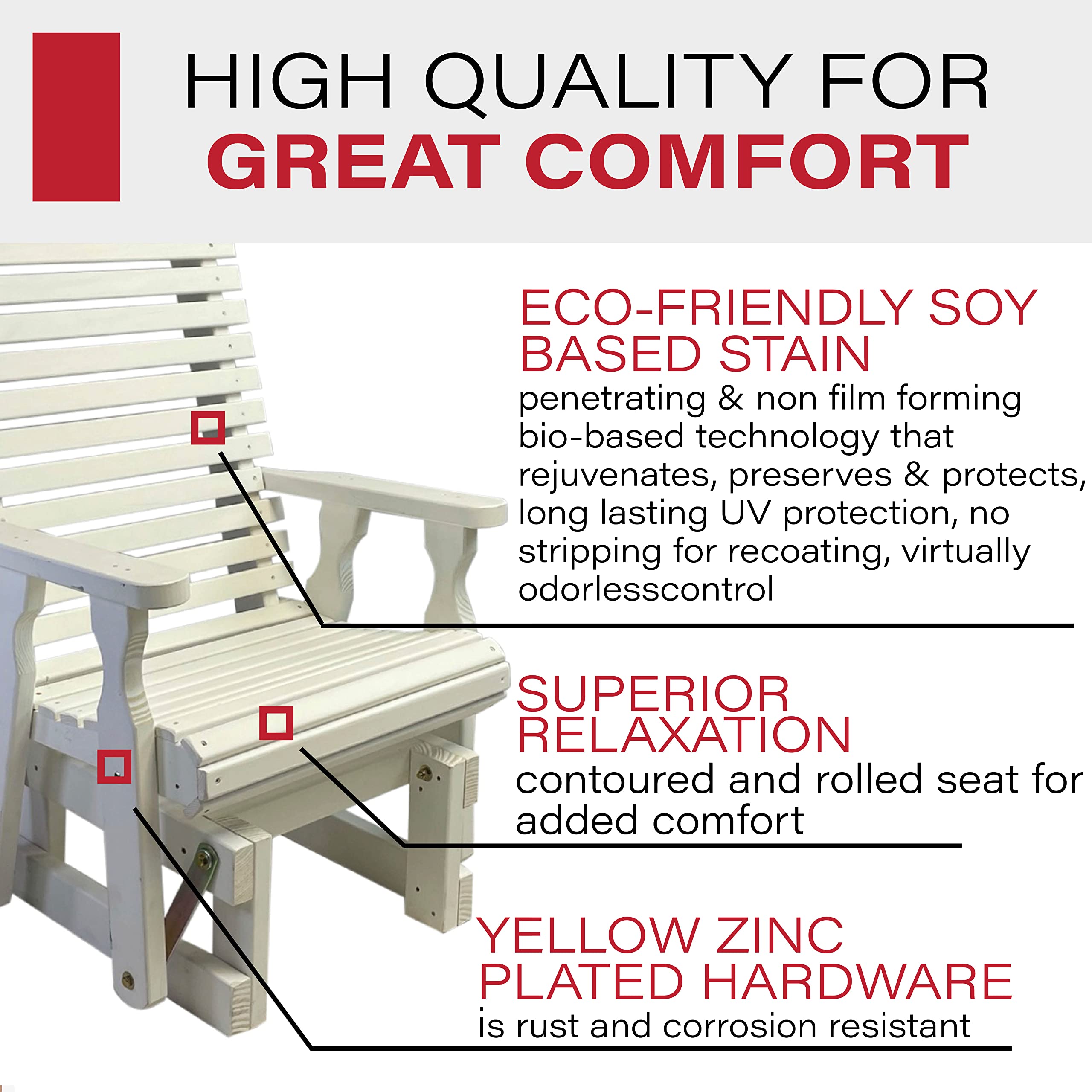 HIGH QUALITY FOR
GREAT COMFORT

ECO-FRIENDLY SOY BASED STAIN
penetrating & non film forming bio-based technology that rejuvenates, preserves & protects, long lasting UV protection, no stripping for recoating, virtually odorlesscontrol

SUPERIOR RELAXATION
contoured and rolled seat for added comfort

YELLOW ZINC PLATED HARDWARE
is rust and corrosion resistant